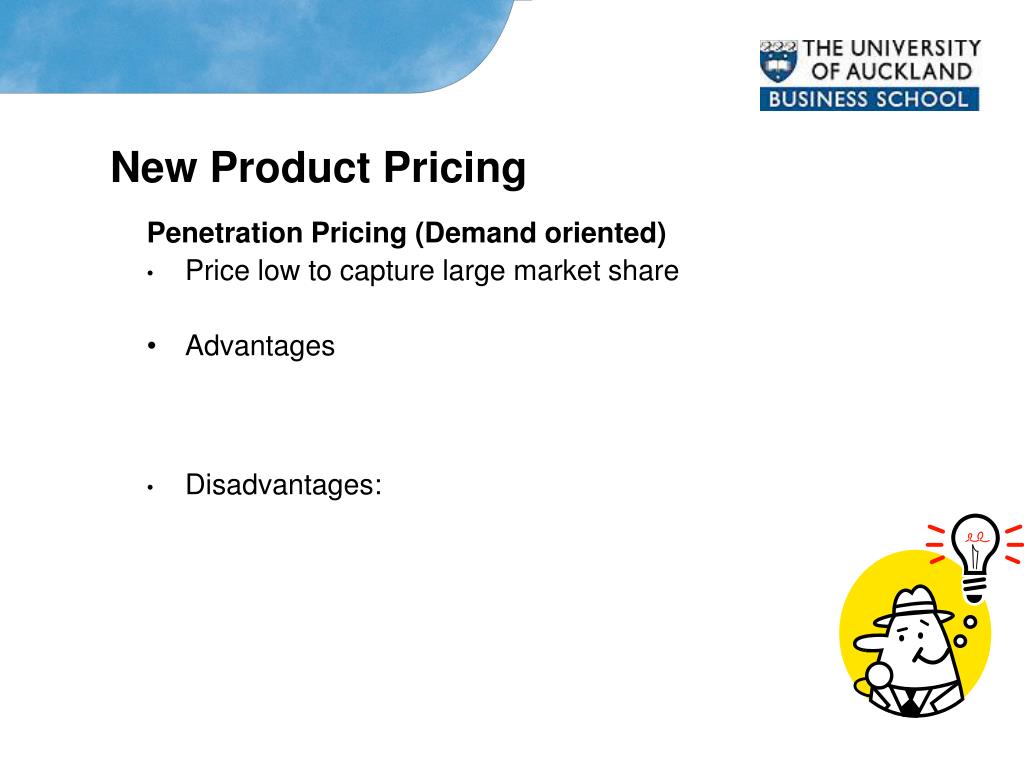 THE UNIVERSITY OF AUCKLAND
BUSINESS SCHOOL

New Product Pricing

Penetration Pricing (Demand oriented)

• Price low to capture large market share

• Advantages

• Disadvantages: